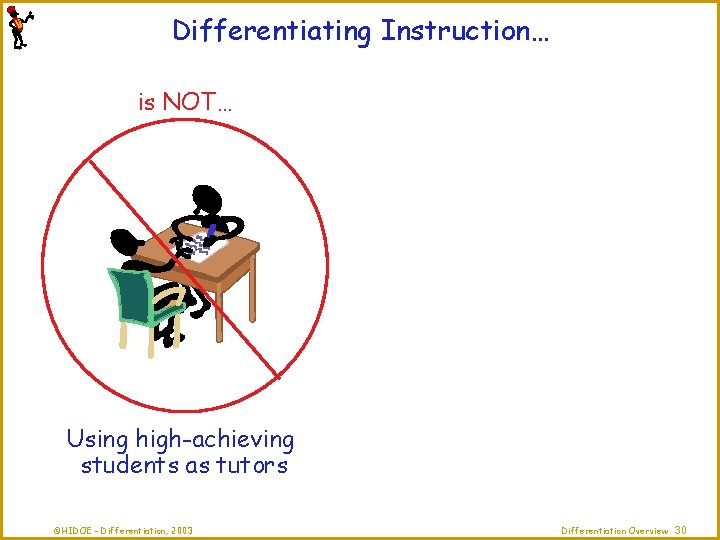 Differentiating Instruction…

is NOT…

Using high-achieving students as tutors

©HIDOE - Differentiation, 2003

Differentiation Overview 30